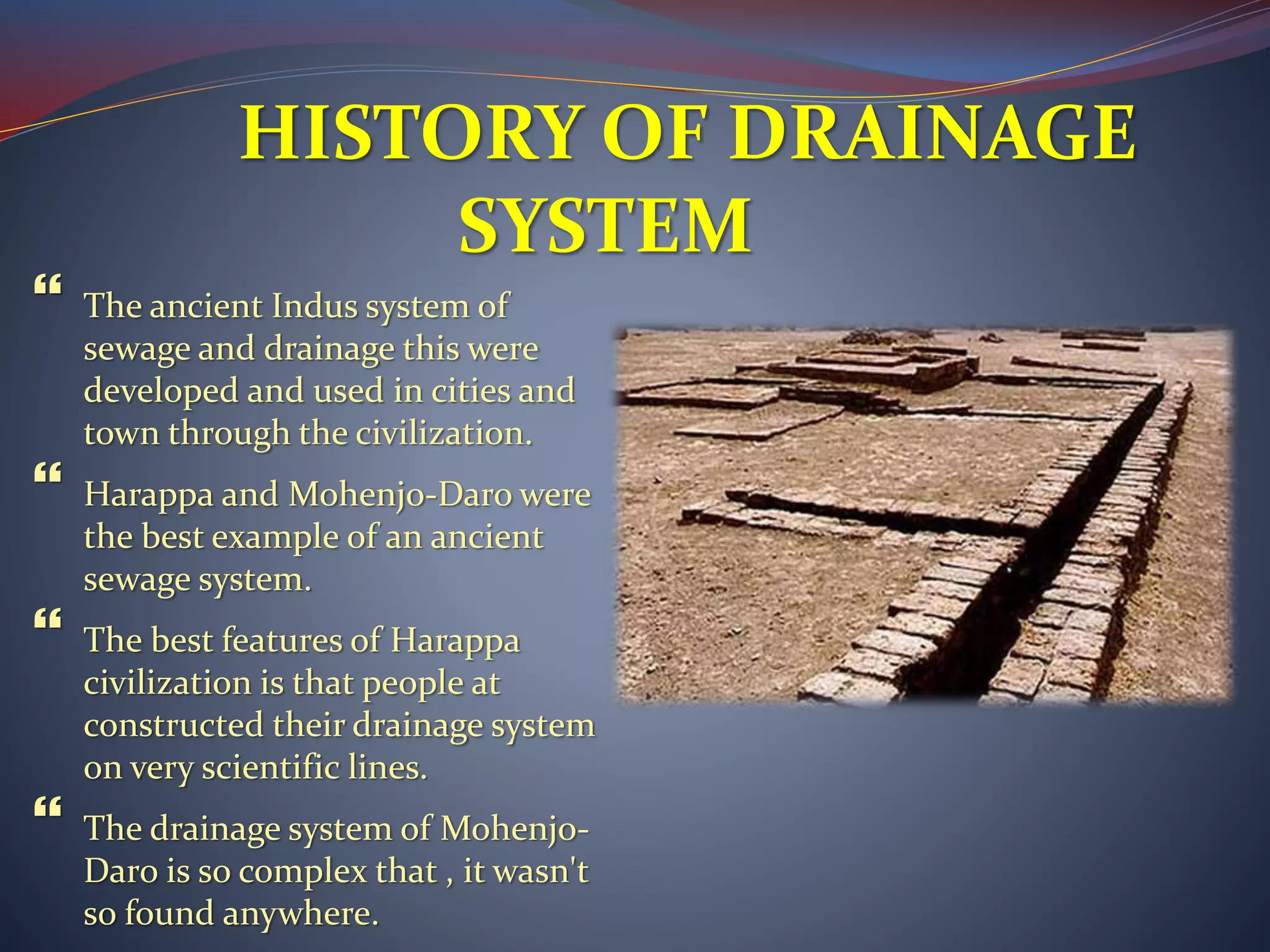 HISTORY OF DRAINAGE SYSTEM

“ The ancient Indus system of sewage and drainage this were developed and used in cities and town through the civilization.

“ Harappa and Mohenjo-Daro were the best example of an ancient sewage system.

“ The best features of Harappa civilization is that people at constructed their drainage system on very scientific lines.

“ The drainage system of Mohenjo-Daro is so complex that , it wasn't so found anywhere.